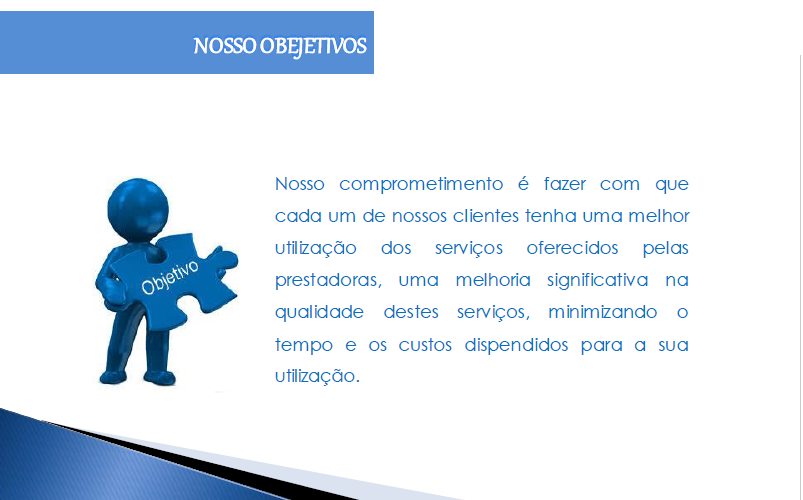 NOSSO OBEJETIVOS

Objetivo

Nosso comprometimento é fazer com que cada um de nossos clientes tenha uma melhor utilização dos serviços oferecidos pelas prestadoras, uma melhoria significativa na qualidade destes serviços, minimizando o tempo e os custos dispendidos para a sua utilização.